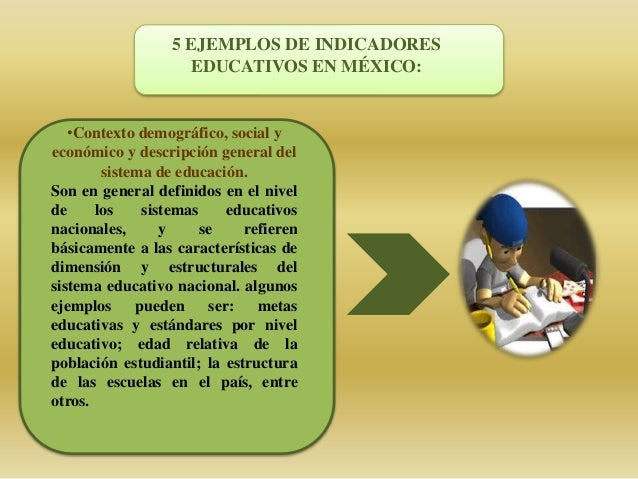 5 EJEMPLOS DE INDICADORES EDUCATIVOS EN MÉXICO:

•Contexto demográfico, social y económico y descripción general del sistema de educación.
Son en general definidos en el nivel de los sistemas educativos nacionales, y se refieren básicamente a las características de dimensión y estructurales del sistema educativo nacional. algunos ejemplos pueden ser: metas educativas y estándares por nivel educativo; edad relativa de la población estudiantil; la estructura de las escuelas en el país, entre otros.